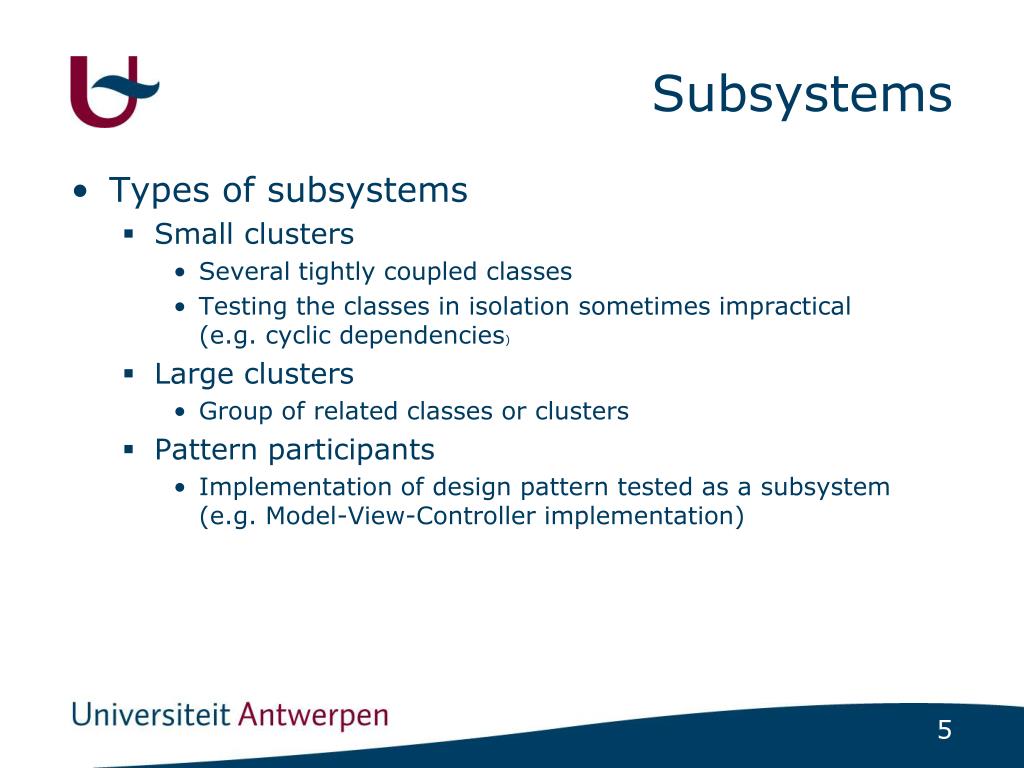 Subsystems

• Types of subsystems
 ▪ Small clusters
  • Several tightly coupled classes
  • Testing the classes in isolation sometimes impractical (e.g. cyclic dependencies)
 ▪ Large clusters
  • Group of related classes or clusters
 ▪ Pattern participants
  • Implementation of design pattern tested as a subsystem (e.g. Model-View-Controller implementation)

Universiteit Antwerpen

5